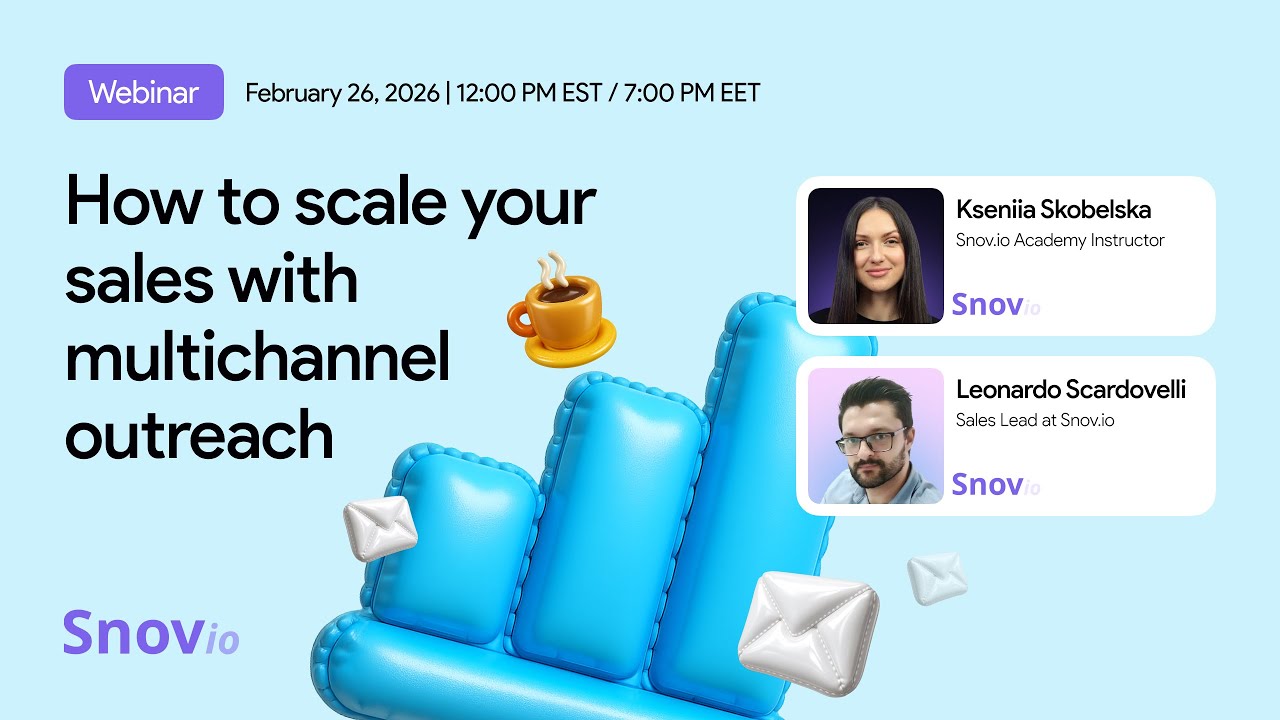 Webinar February 26, 2026 | 12:00 PM EST / 7:00 PM EET

How to scale your sales with multichannel outreach

Kseniia Skobelska
Snov.io Academy Instructor
Snovio

Leonardo Scardovelli
Sales Lead at Snov.io
Snovio

Snovio